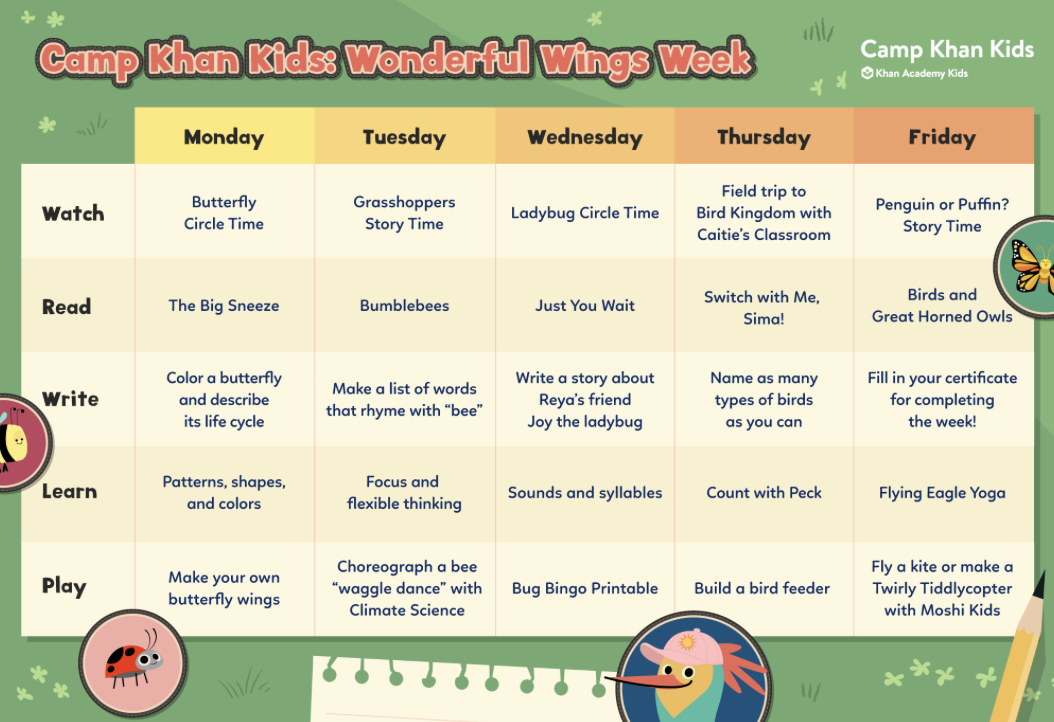 Camp Khan Kids: Wonderful Wings Week

Camp Khan Kids
Khan Academy Kids

| | Monday | Tuesday | Wednesday | Thursday | Friday |
|---|---|---|---|---|---|
| Watch | Butterfly Circle Time | Grasshoppers Story Time | Ladybug Circle Time | Field trip to Bird Kingdom with Caitie's Classroom | Penguin or Puffin? Story Time |
| Read | The Big Sneeze | Bumblebees | Just You Wait | Switch with Me, Sima! | Birds and Great Horned Owls |
| Write | Color a butterfly and describe its life cycle | Make a list of words that rhyme with "bee" | Write a story about Reya's friend Joy the ladybug | Name as many types of birds as you can | Fill in your certificate for completing the week! |
| Learn | Patterns, shapes, and colors | Focus and flexible thinking | Sounds and syllables | Count with Peck | Flying Eagle Yoga |
| Play | Make your own butterfly wings | Choreograph a bee "waggle dance" with Climate Science | Bug Bingo Printable | Build a bird feeder | Fly a kite or make a Twirly Tiddlycopter with Moshi Kids |